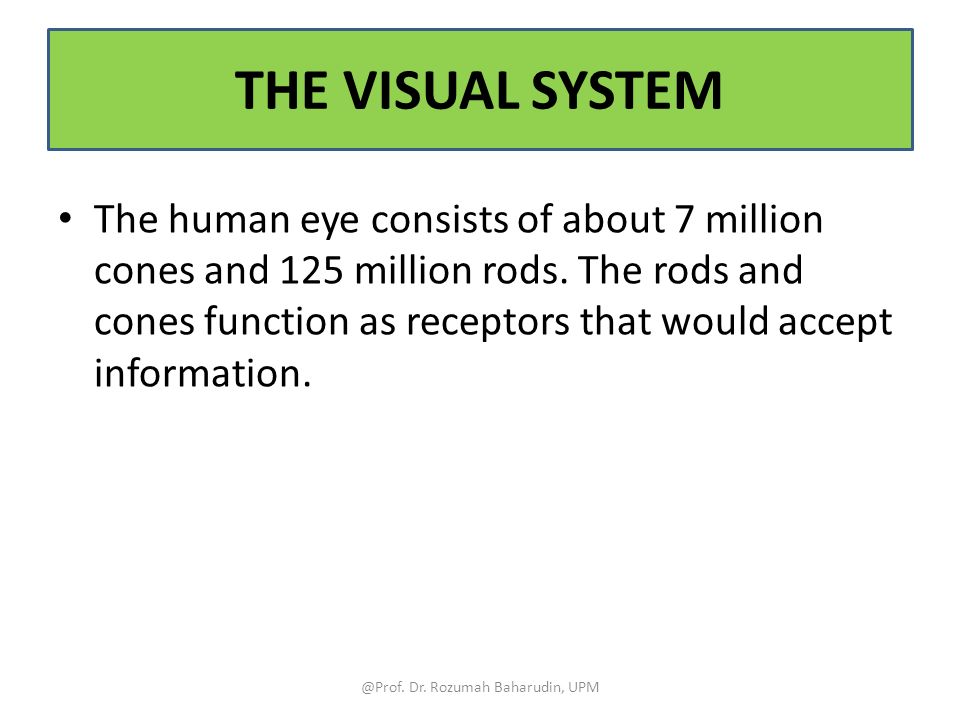 THE VISUAL SYSTEM

• The human eye consists of about 7 million cones and 125 million rods. The rods and cones function as receptors that would accept information.

@Prof. Dr. Rozumah Baharudin, UPM